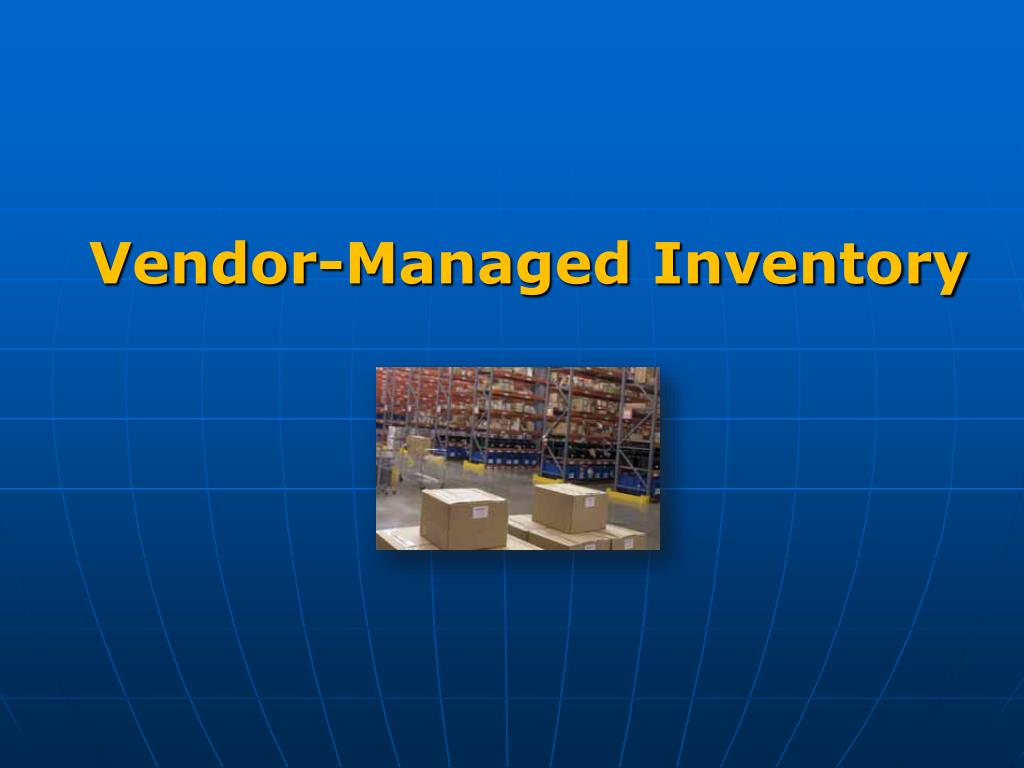 Vendor-Managed Inventory